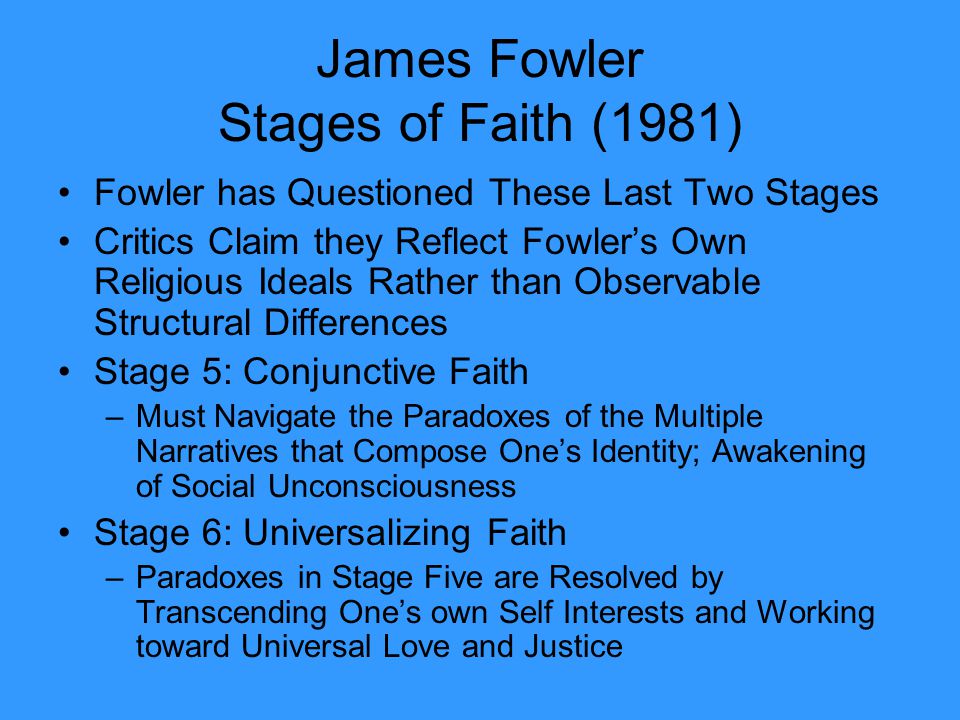 James Fowler
Stages of Faith (1981)

• Fowler has Questioned These Last Two Stages
• Critics Claim they Reflect Fowler’s Own Religious Ideals Rather than Observable Structural Differences
• Stage 5: Conjunctive Faith
– Must Navigate the Paradoxes of the Multiple Narratives that Compose One’s Identity; Awakening of Social Unconsciousness
• Stage 6: Universalizing Faith
– Paradoxes in Stage Five are Resolved by Transcending One’s own Self Interests and Working toward Universal Love and Justice